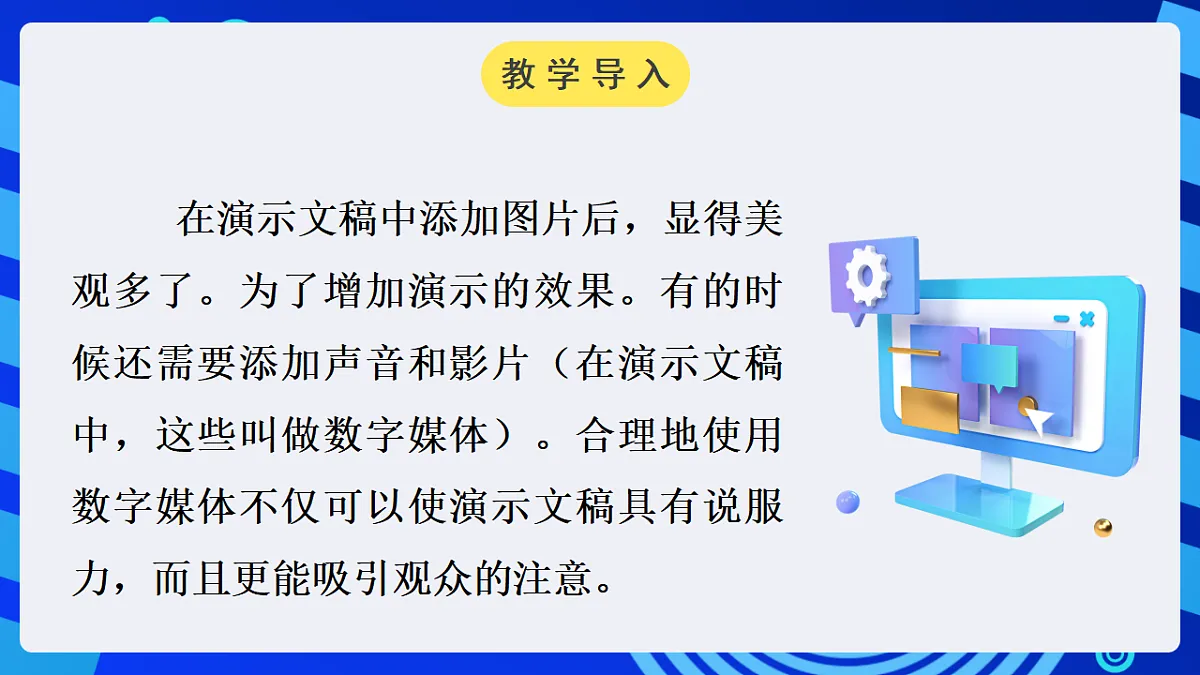 教学导入

在演示文稿中添加图片后，显得美观多了。为了增加演示的效果。有的时候还需要添加声音和影片（在演示文稿中，这些叫做数字媒体）。合理地使用数字媒体不仅可以使演示文稿具有说服力，而且更能吸引观众的注意。